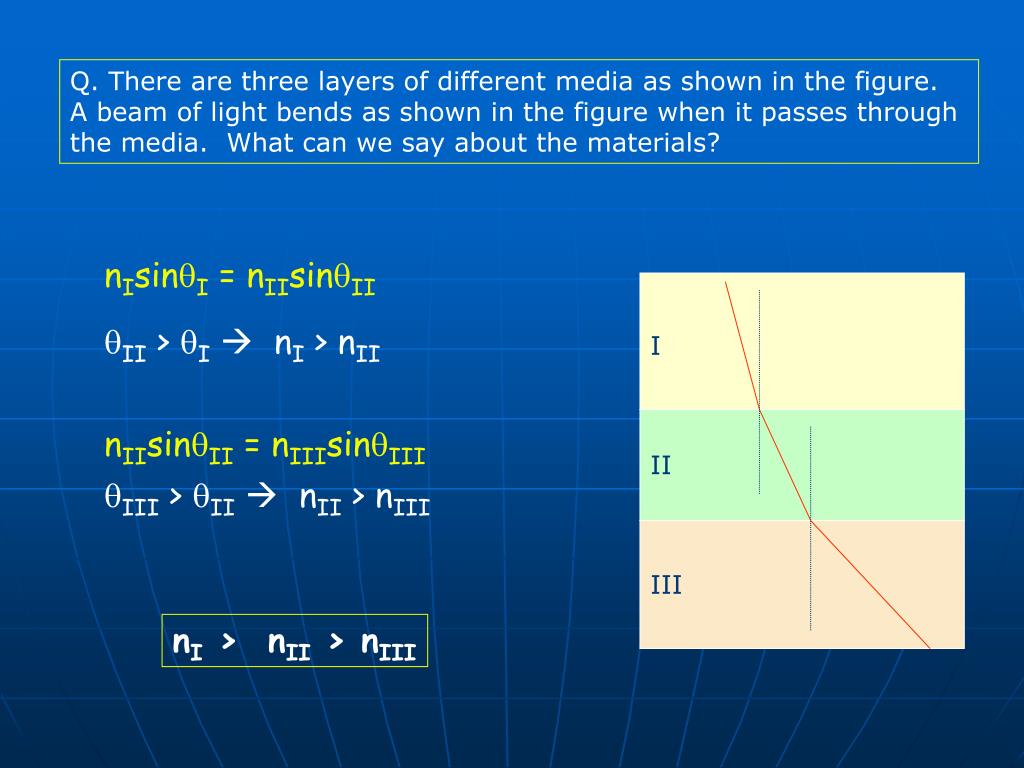 Q. There are three layers of different media as shown in the figure. A beam of light bends as shown in the figure when it passes through the media. What can we say about the materials?

$n_I \sin\theta_I = n_{II} \sin\theta_{II}$

$\theta_{II} > \theta_I \rightarrow n_I > n_{II}$

$n_{II} \sin\theta_{II} = n_{III} \sin\theta_{III}$

$\theta_{III} > \theta_{II} \rightarrow n_{II} > n_{III}$

$n_I > n_{II} > n_{III}$

I

II

III